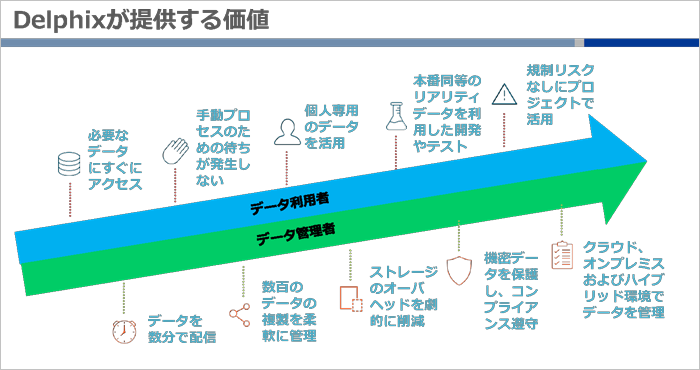 Delphixが提供する価値

必要なデータにすぐにアクセス

手動プロセスのための待ちが発生しない

個人専用のデータを活用

本番同等のリアリティデータを利用した開発やテスト

規制リスクなしにプロジェクトで活用

データ利用者

データ管理者

データを数分で配信

数百のデータの複製を柔軟に管理

ストレージのオーバヘッドを劇的に削減

機密データを保護し、コンプライアンス遵守

クラウド、オンプレミスおよびハイブリッド環境でデータを管理